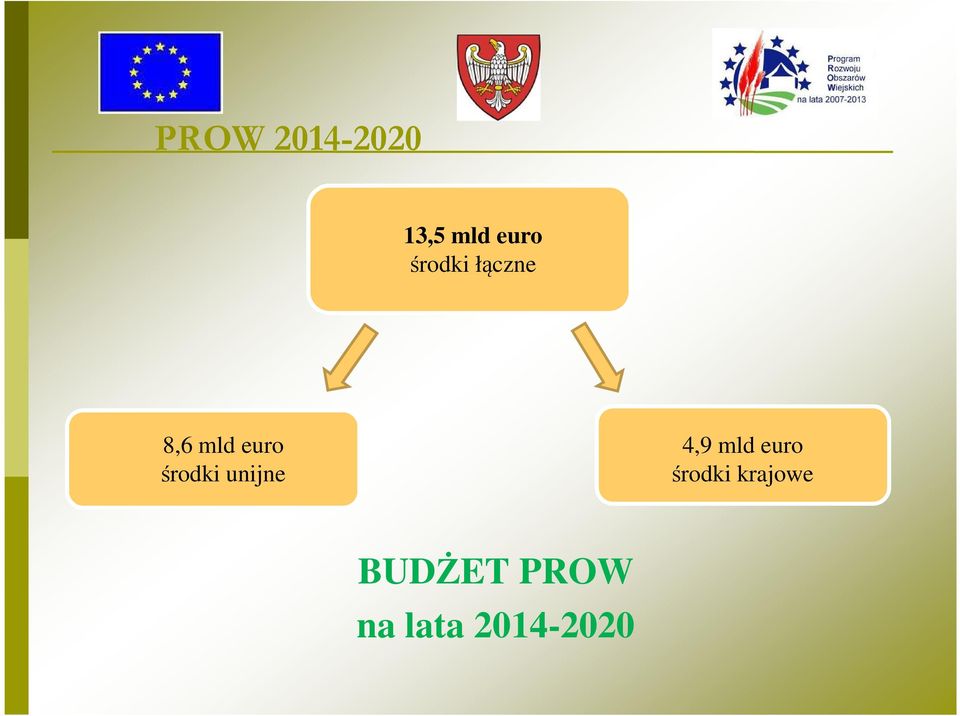 Program
Rozwoju
Obszarów
Wiejskich
na lata 2007-2013

PROW 2014-2020

13,5 mld euro
środki łączne

8,6 mld euro
środki unijne

4,9 mld euro
środki krajowe

BUDŻET PROW
na lata 2014-2020